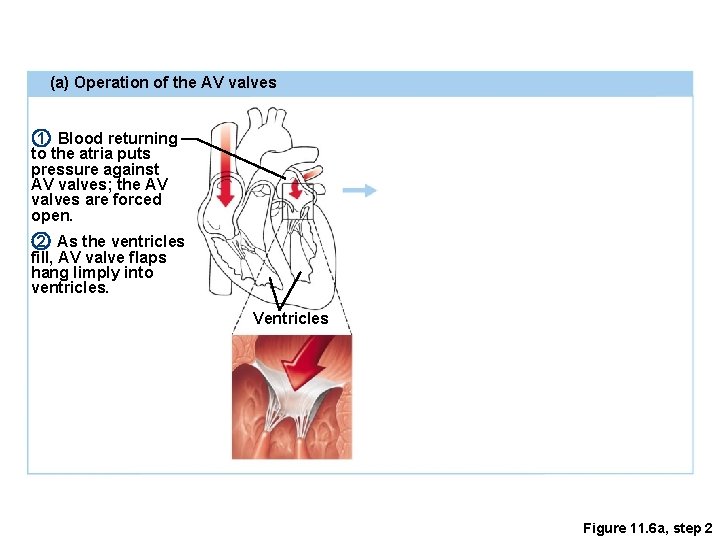 (a) Operation of the AV valves

① Blood returning to the atria puts pressure against AV valves; the AV valves are forced open.

② As the ventricles fill, AV valve flaps hang limply into ventricles.

Ventricles

Figure 11.6a, step 2